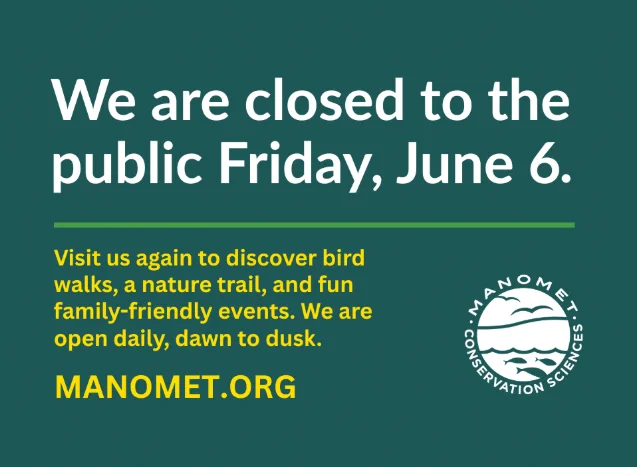 We are closed to the public Friday, June 6.

Visit us again to discover bird walks, a nature trail, and fun family-friendly events. We are open daily, dawn to dusk.

MANOMET.ORG

MANOMET
CONSERVATION SCIENCES